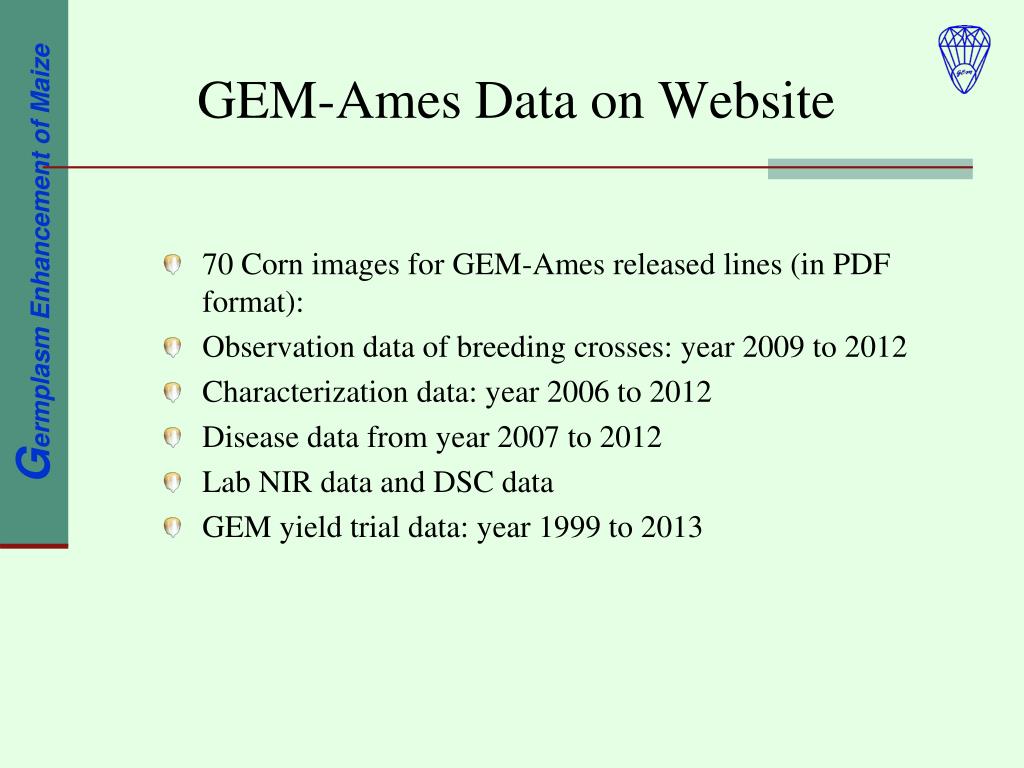 Germplasm Enhancement of Maize

GEM-Ames Data on Website

70 Corn images for GEM-Ames released lines (in PDF format):

Observation data of breeding crosses: year 2009 to 2012

Characterization data: year 2006 to 2012

Disease data from year 2007 to 2012

Lab NIR data and DSC data

GEM yield trial data: year 1999 to 2013